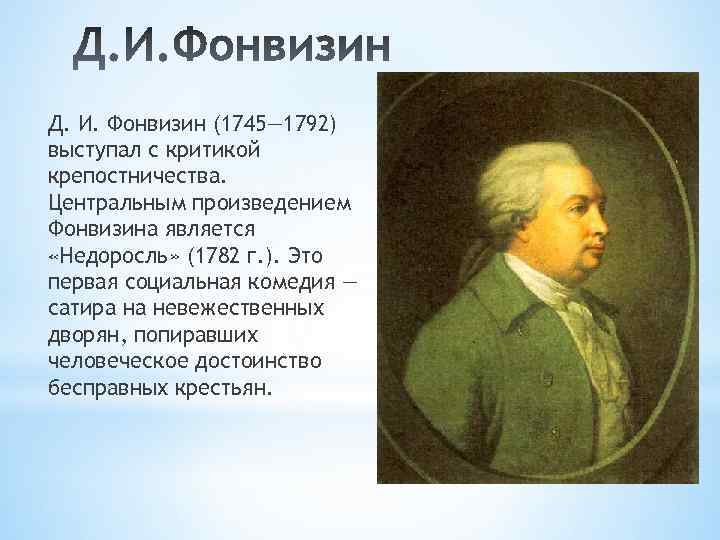 Д.И.Фонвизин

Д. И. Фонвизин (1745—1792) выступал с критикой крепостничества. Центральным произведением Фонвизина является «Недоросль» (1782 г.). Это первая социальная комедия — сатира на невежественных дворян, попиравших человеческое достоинство бесправных крестьян.